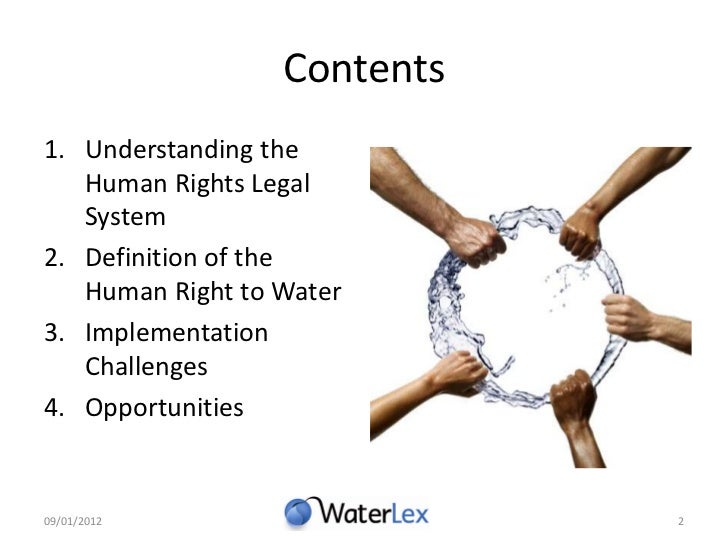 Contents

1. Understanding the Human Rights Legal System
2. Definition of the Human Right to Water
3. Implementation Challenges
4. Opportunities

09/01/2012

WaterLex

2